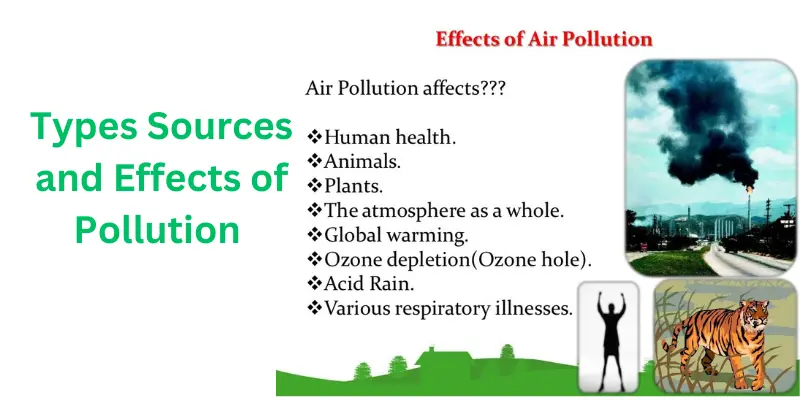 Types Sources and Effects of Pollution

Effects of Air Pollution

Air Pollution affects???

❖Human health.
❖Animals.
❖Plants.
❖The atmosphere as a whole.
❖Global warming.
❖Ozone depletion(Ozone hole).
❖Acid Rain.
❖Various respiratory illnesses.